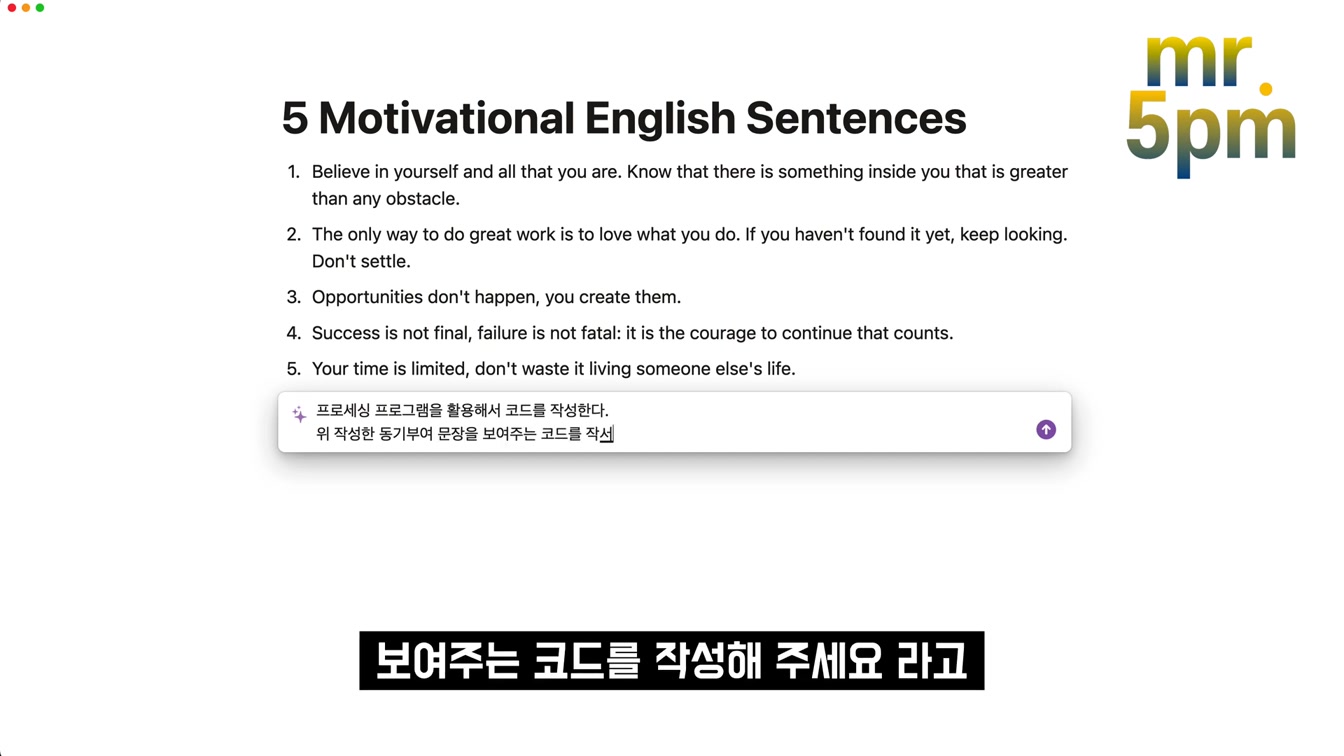 mr.
5pm

5 Motivational English Sentences

1. Believe in yourself and all that you are. Know that there is something inside you that is greater than any obstacle.
2. The only way to do great work is to love what you do. If you haven't found it yet, keep looking. Don't settle.
3. Opportunities don't happen, you create them.
4. Success is not final, failure is not fatal: it is the courage to continue that counts.
5. Your time is limited, don't waste it living someone else's life.

프로세싱 프로그램을 활용해서 코드를 작성한다.
위 작성한 동기부여 문장을 보여주는 코드를 작세

보여주는 코드를 작성해 주세요 라고